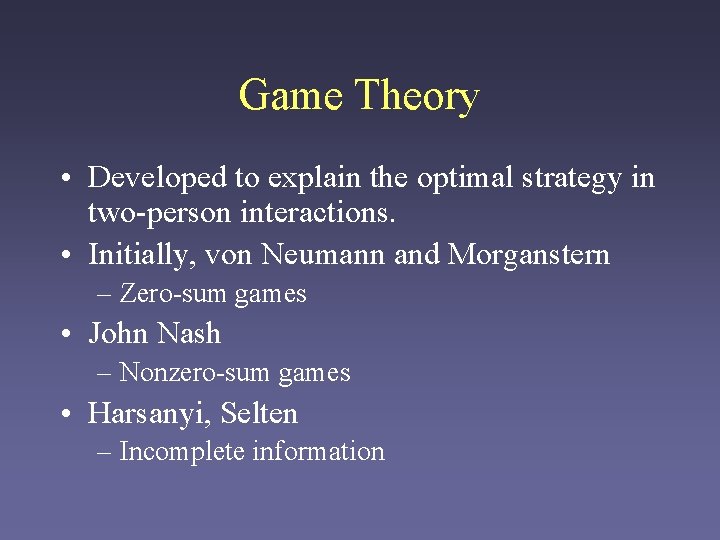 Game Theory

• Developed to explain the optimal strategy in two-person interactions.
• Initially, von Neumann and Morganstern
– Zero-sum games
• John Nash
– Nonzero-sum games
• Harsanyi, Selten
– Incomplete information